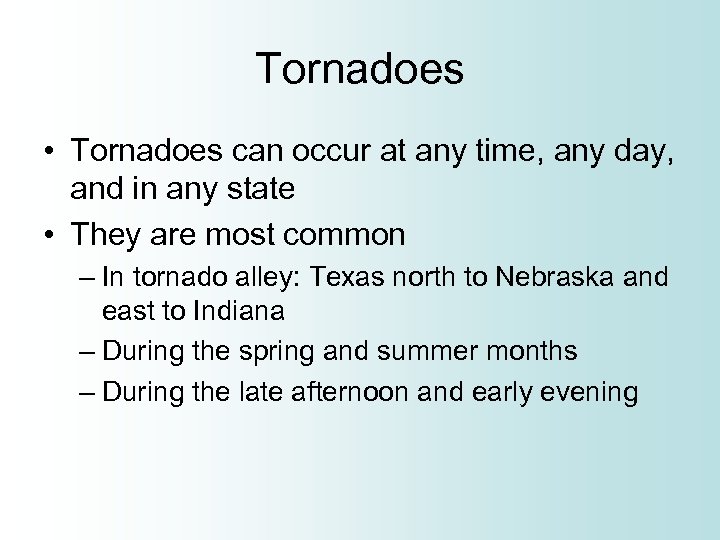 Tornadoes

• Tornadoes can occur at any time, any day, and in any state
• They are most common
– In tornado alley: Texas north to Nebraska and east to Indiana
– During the spring and summer months
– During the late afternoon and early evening